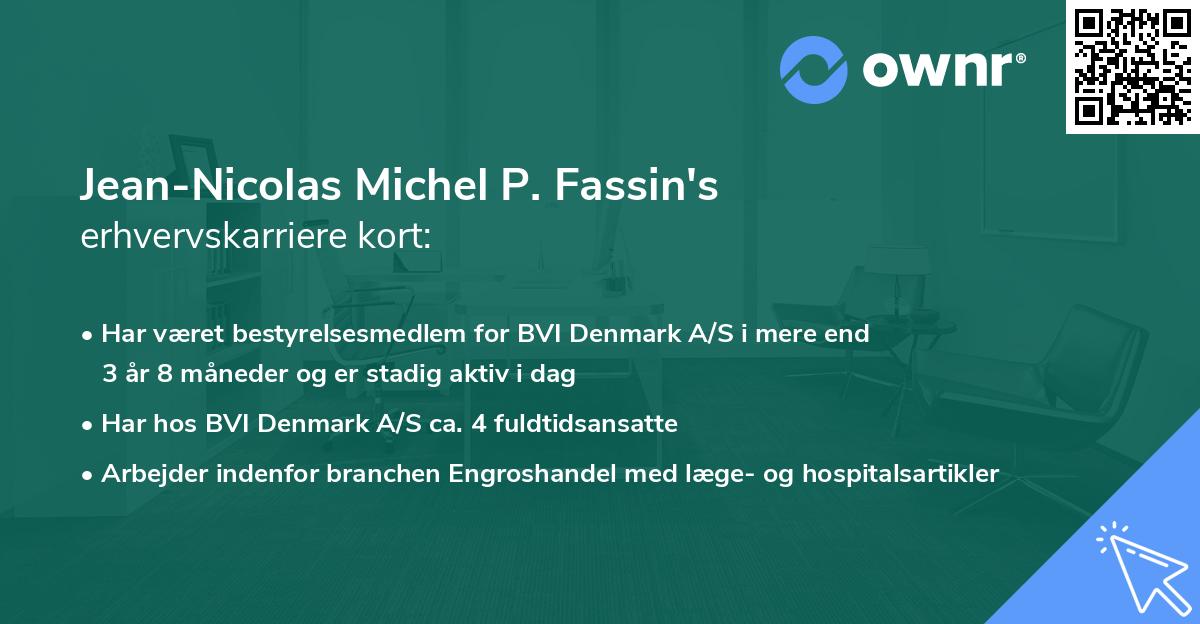 ownr®

Jean-Nicolas Michel P. Fassin's
erhvervskarriere kort:

• Har været bestyrelsesmedlem for BVI Denmark A/S i mere end 3 år 8 måneder og er stadig aktiv i dag

• Har hos BVI Denmark A/S ca. 4 fuldtidsansatte

• Arbejder indenfor branchen Engroshandel med læge- og hospitalsartikler